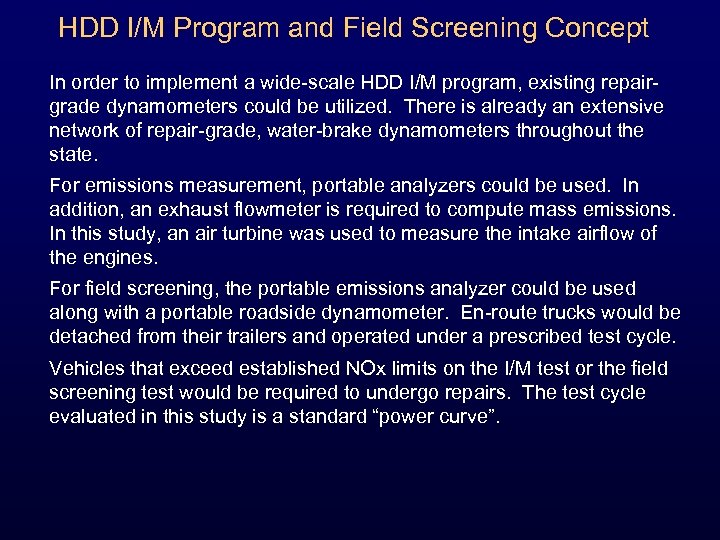 HDD I/M Program and Field Screening Concept

In order to implement a wide-scale HDD I/M program, existing repair-grade dynamometers could be utilized. There is already an extensive network of repair-grade, water-brake dynamometers throughout the state.

For emissions measurement, portable analyzers could be used. In addition, an exhaust flowmeter is required to compute mass emissions. In this study, an air turbine was used to measure the intake airflow of the engines.

For field screening, the portable emissions analyzer could be used along with a portable roadside dynamometer. En-route trucks would be detached from their trailers and operated under a prescribed test cycle.

Vehicles that exceed established NOx limits on the I/M test or the field screening test would be required to undergo repairs. The test cycle evaluated in this study is a standard “power curve”.